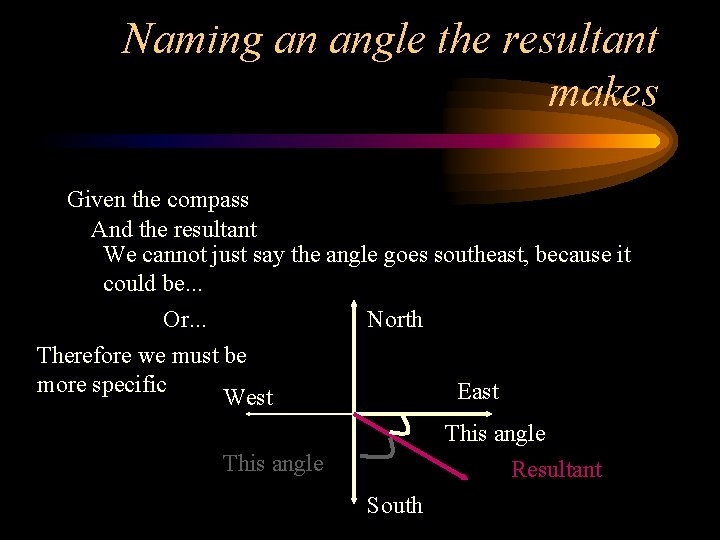 Naming an angle the resultant makes

Given the compass

And the resultant

We cannot just say the angle goes southeast, because it could be...

Or...

Therefore we must be more specific

North

West

East

This angle

This angle

Resultant

South